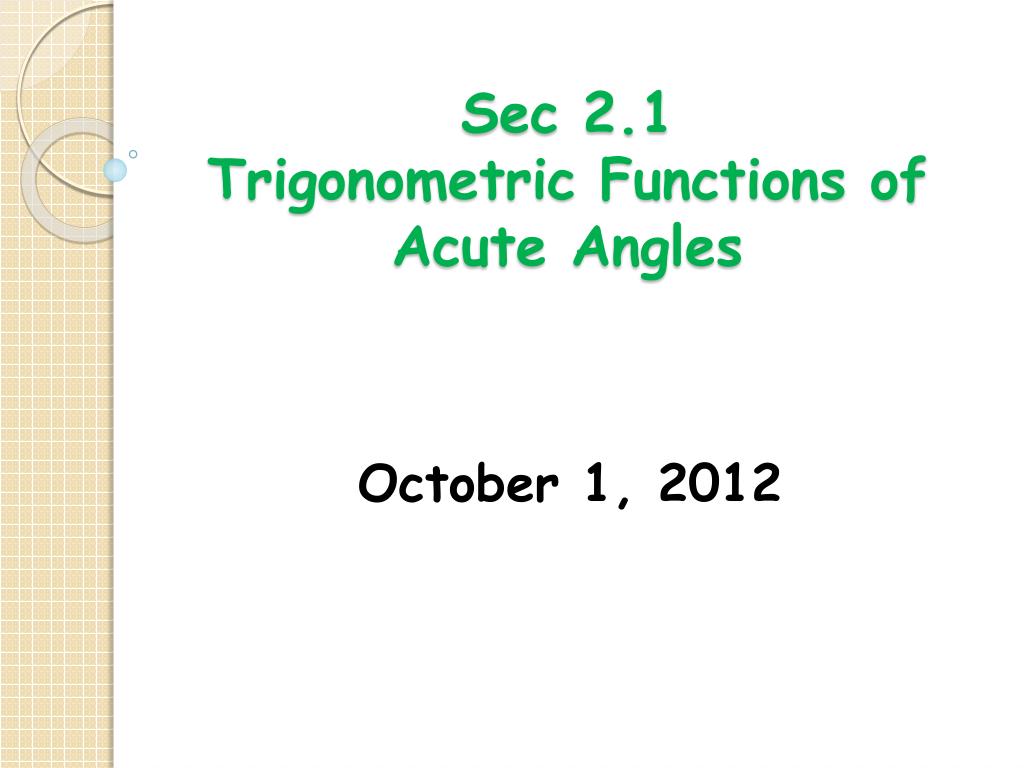 Sec 2.1
Trigonometric Functions of Acute Angles

October 1, 2012